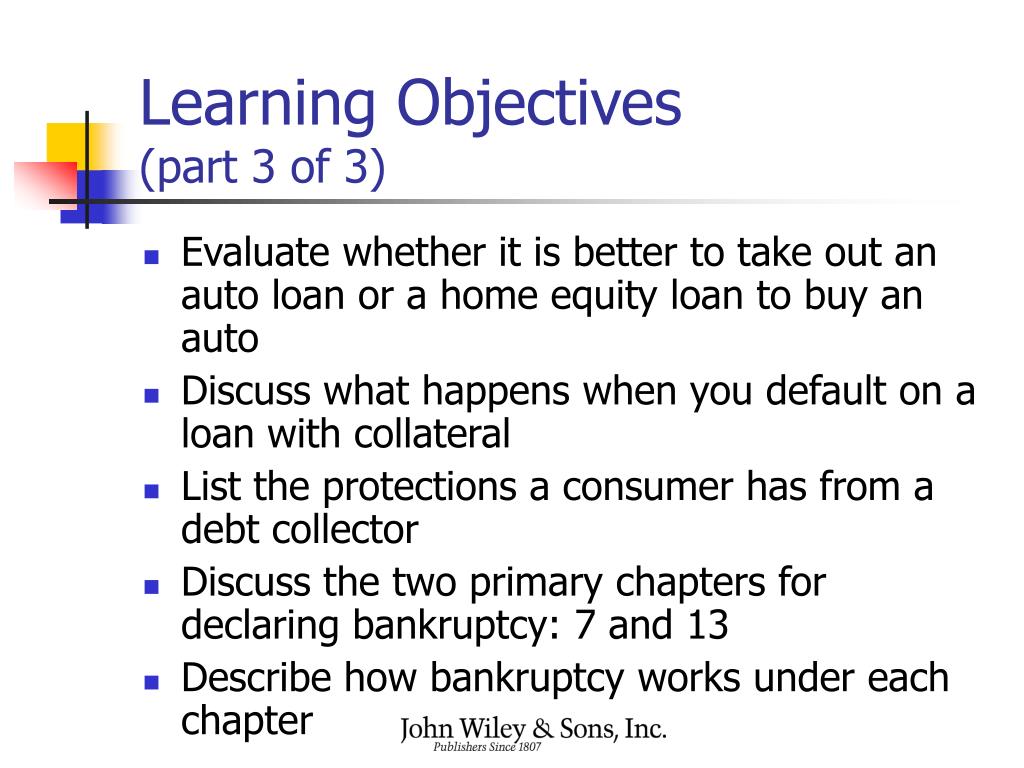 Learning Objectives
(part 3 of 3)

- Evaluate whether it is better to take out an auto loan or a home equity loan to buy an auto
- Discuss what happens when you default on a loan with collateral
- List the protections a consumer has from a debt collector
- Discuss the two primary chapters for declaring bankruptcy: 7 and 13
- Describe how bankruptcy works under each chapter

John Wiley & Sons, Inc.
Publishers Since 1807